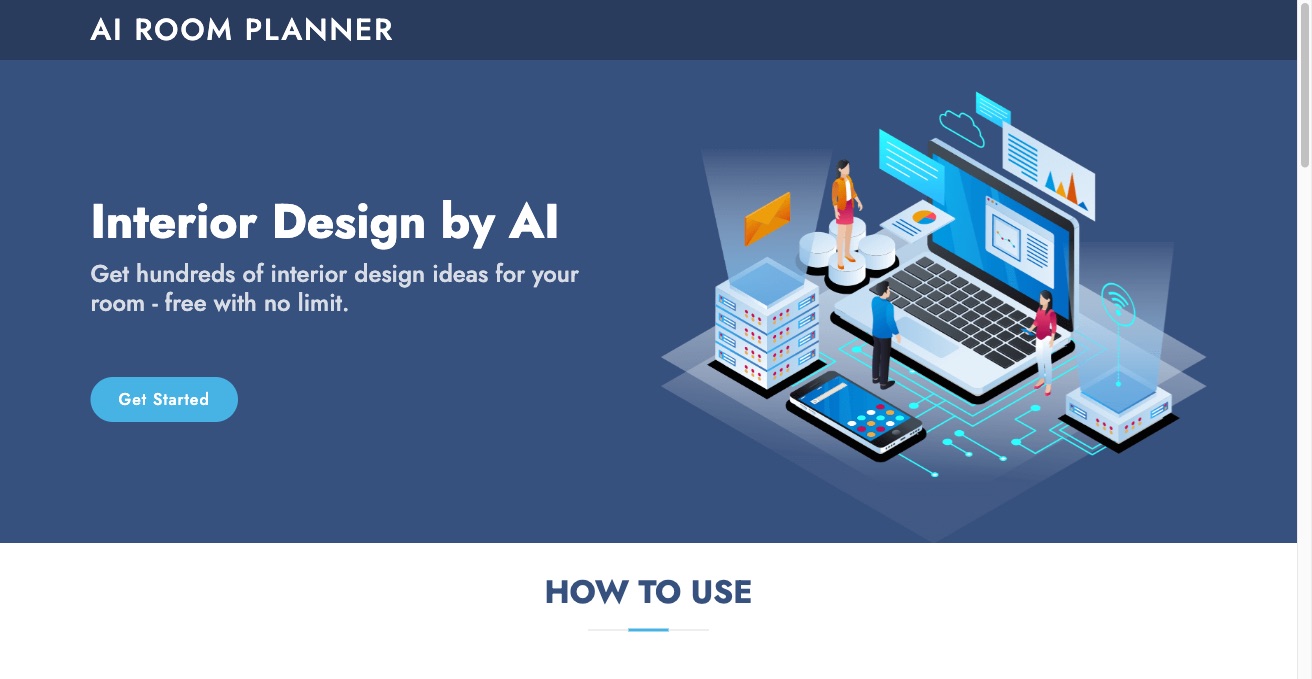 AI ROOM PLANNER

Interior Design by AI

Get hundreds of interior design ideas for your room - free with no limit.

Get Started

HOW TO USE